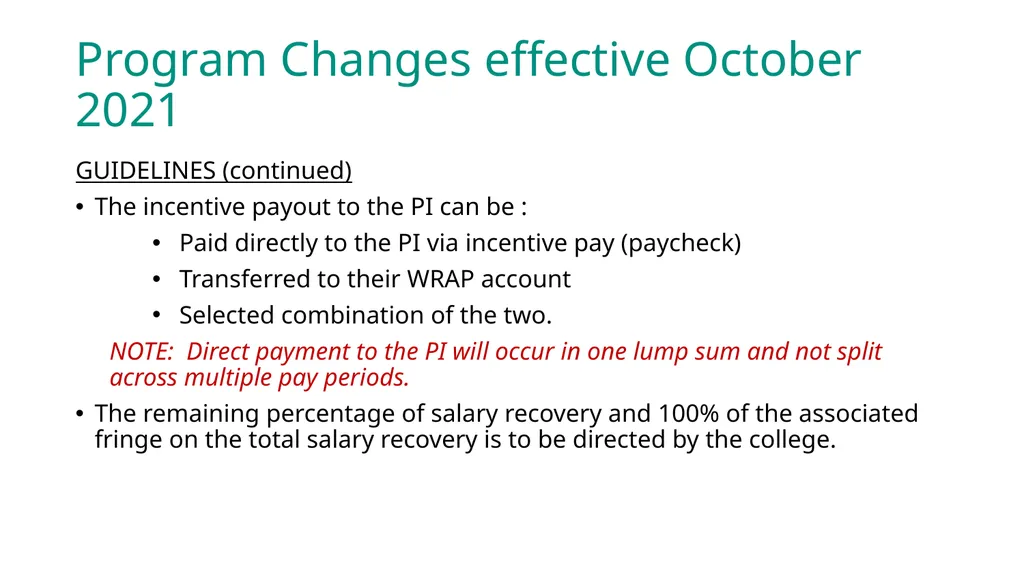 Program Changes effective October 2021

GUIDELINES (continued)

• The incentive payout to the PI can be :
  • Paid directly to the PI via incentive pay (paycheck)
  • Transferred to their WRAP account
  • Selected combination of the two.

NOTE: Direct payment to the PI will occur in one lump sum and not split across multiple pay periods.

• The remaining percentage of salary recovery and 100% of the associated fringe on the total salary recovery is to be directed by the college.